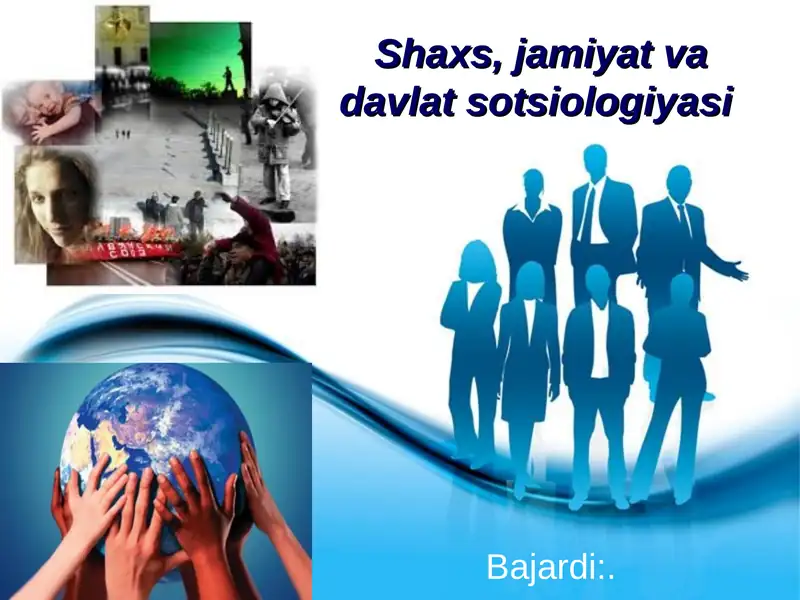 Shaxs, jamiyat va davlat sotsiologiyasi

Bajardi:.